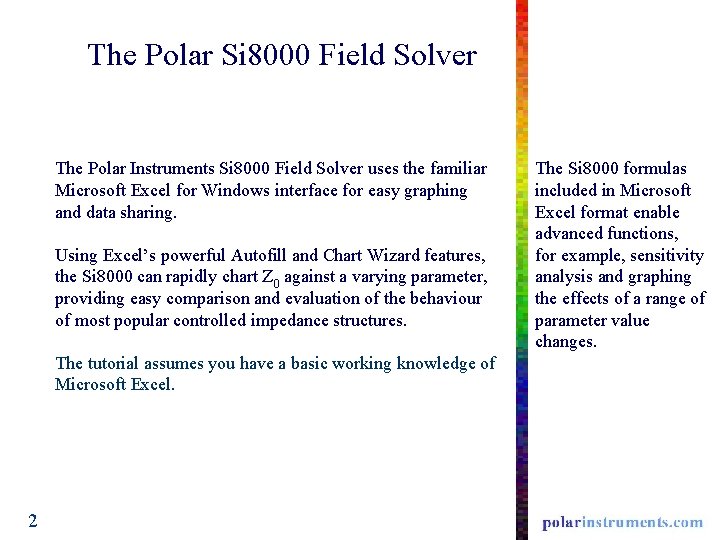 The Polar Si8000 Field Solver

The Polar Instruments Si8000 Field Solver uses the familiar Microsoft Excel for Windows interface for easy graphing and data sharing.

Using Excel's powerful Autofill and Chart Wizard features, the Si8000 can rapidly chart $Z_0$ against a varying parameter, providing easy comparison and evaluation of the behaviour of most popular controlled impedance structures.

The tutorial assumes you have a basic working knowledge of Microsoft Excel.

The Si8000 formulas included in Microsoft Excel format enable advanced functions, for example, sensitivity analysis and graphing the effects of a range of parameter value changes.

2

polarinstruments.com